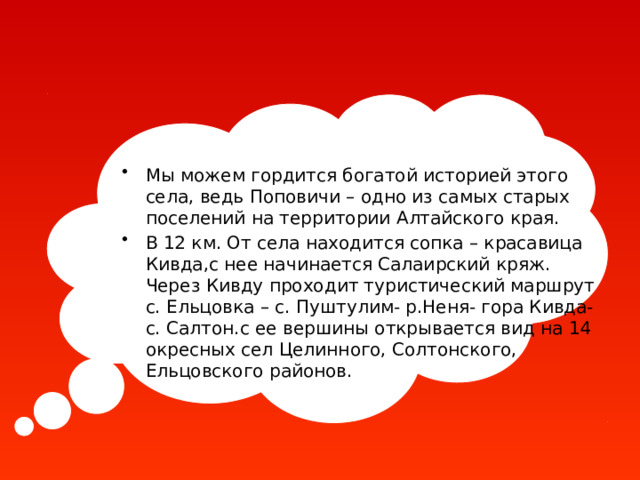 • Мы можем гордится богатой историей этого села, ведь Поповичи – одно из самых старых поселений на территории Алтайского края.

• В 12 км. От села находится сопка – красавица Кивда,с нее начинается Салаирский кряж. Через Кивду проходит туристический маршрут с. Ельцовка – с. Пуштулим- р.Неня- гора Кивда- с. Салтон.с ее вершины открывается вид на 14 окресных сел Целинного, Солтонского, Ельцовского районов.